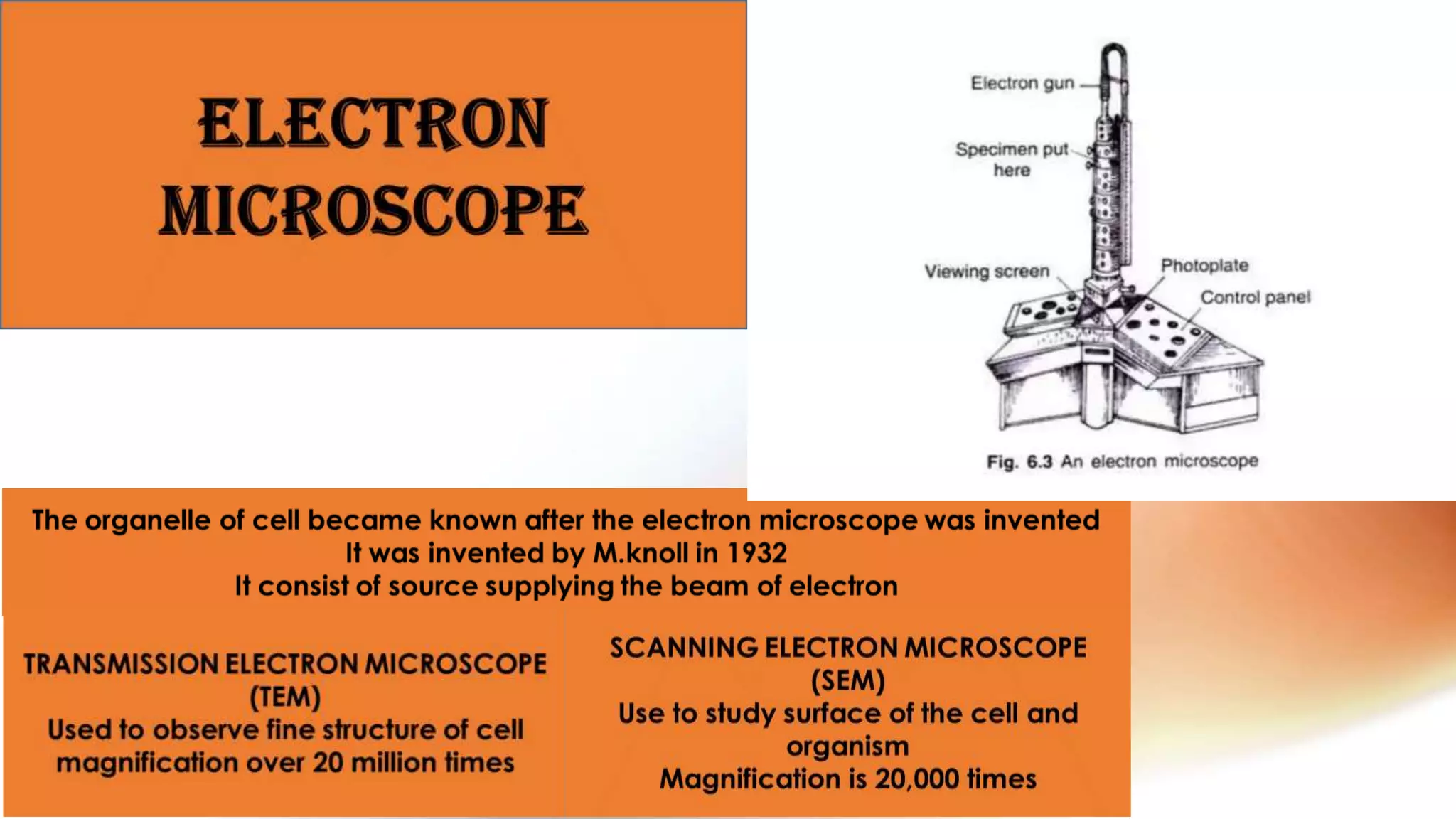 ELECTRON MICROSCOPE

Electron gun

Specimen put here

Viewing screen

Photoplate

Control panel

Fig. 6.3 An electron microscope

The organelle of cell became known after the electron microscope was invented
It was invented by M.knoll in 1932
It consist of source supplying the beam of electron

TRANSMISSION ELECTRON MICROSCOPE (TEM)
Used to observe fine structure of cell magnification over 20 million times

SCANNING ELECTRON MICROSCOPE (SEM)
Use to study surface of the cell and organism
Magnification is 20,000 times